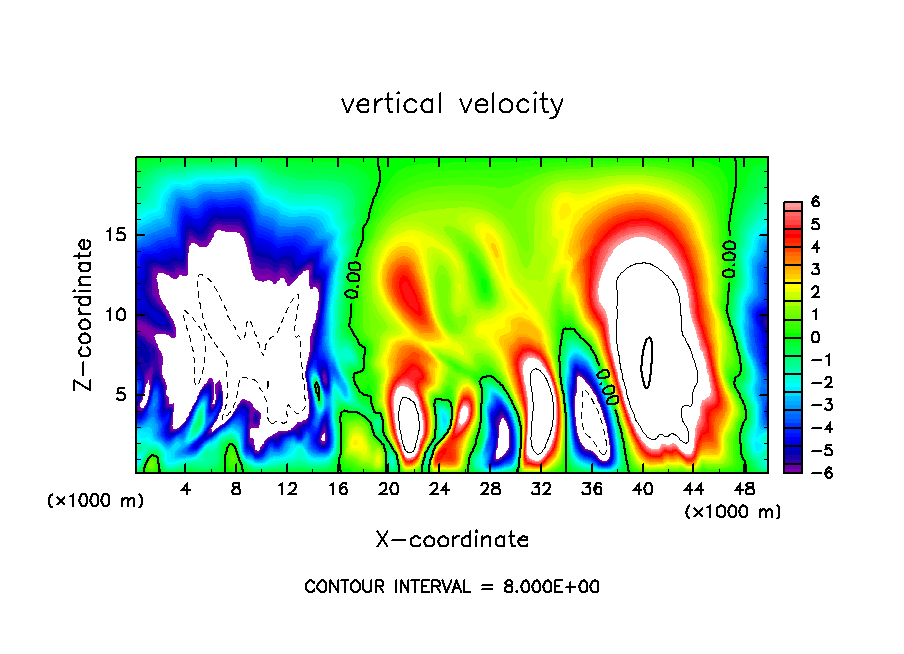 vertical velocity

Z-coordinate

15
10
5

0.00
0.00
0.00

6
5
4
3
2
1
0
−1
−2
−3
−4
−5
−6

(×1000 m)
4 8 12 16 20 24 28 32 36 40 44 48
(×1000 m)

X-coordinate

CONTOUR INTERVAL = 8.000E+00